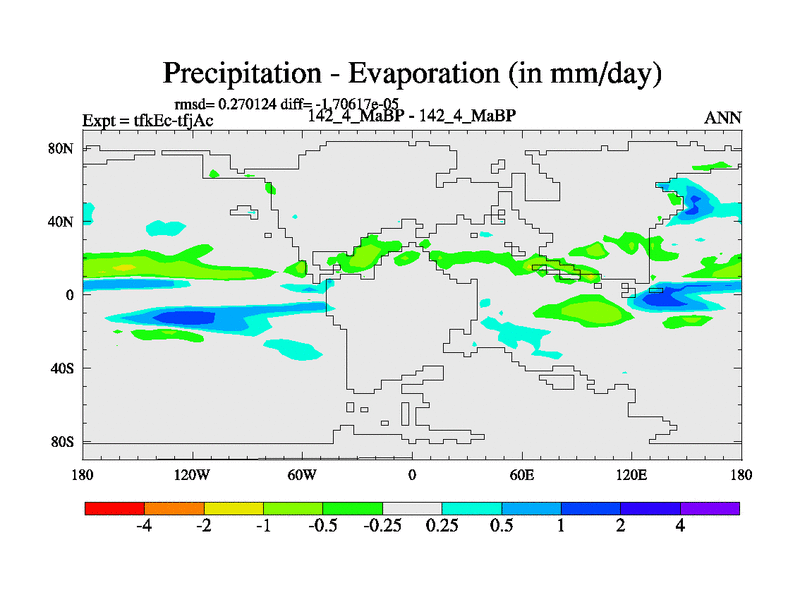 Precipitation - Evaporation (in mm/day)

rmsd= 0.270124 diff= -1.70617e-05
Expt = tfkEc-tfjAc
142_4_MaBP - 142_4_MaBP
ANN

80N
40N
0
40S
80S

180
120W
60W
0
60E
120E
180

-4
-2
-1
-0.5
-0.25
0.25
0.5
1
2
4